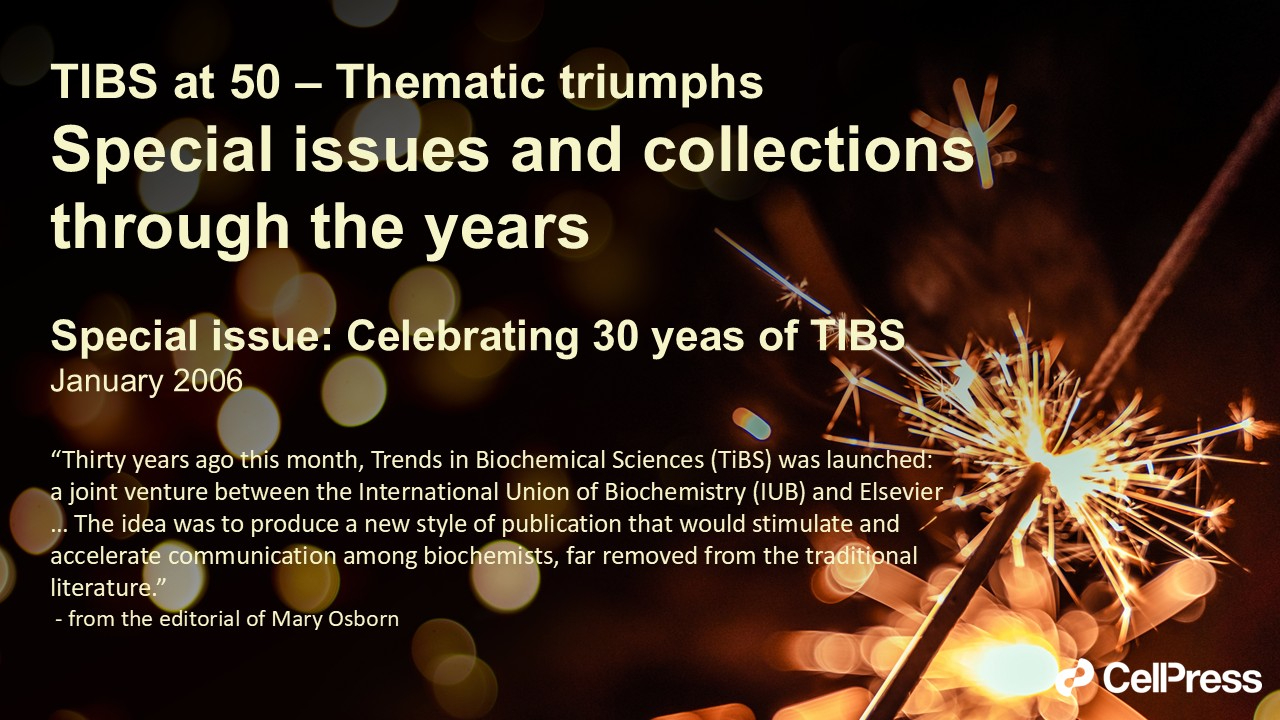 TIBS at 50 – Thematic triumphs
Special issues and collections through the years

Special issue: Celebrating 30 yeas of TIBS
January 2006

“Thirty years ago this month, Trends in Biochemical Sciences (TiBS) was launched: a joint venture between the International Union of Biochemistry (IUB) and Elsevier … The idea was to produce a new style of publication that would stimulate and accelerate communication among biochemists, far removed from the traditional literature.”
- from the editorial of Mary Osborn

CellPress